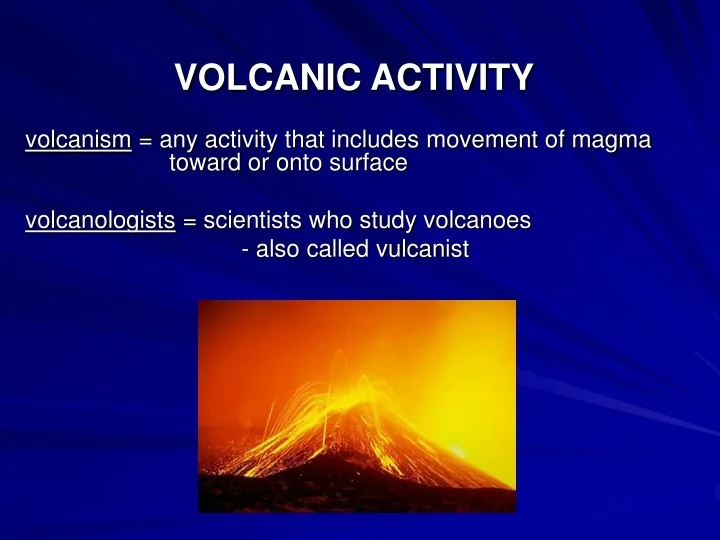 VOLCANIC ACTIVITY

volcanism = any activity that includes movement of magma toward or onto surface

volcanologists = scientists who study volcanoes
- also called vulcanist